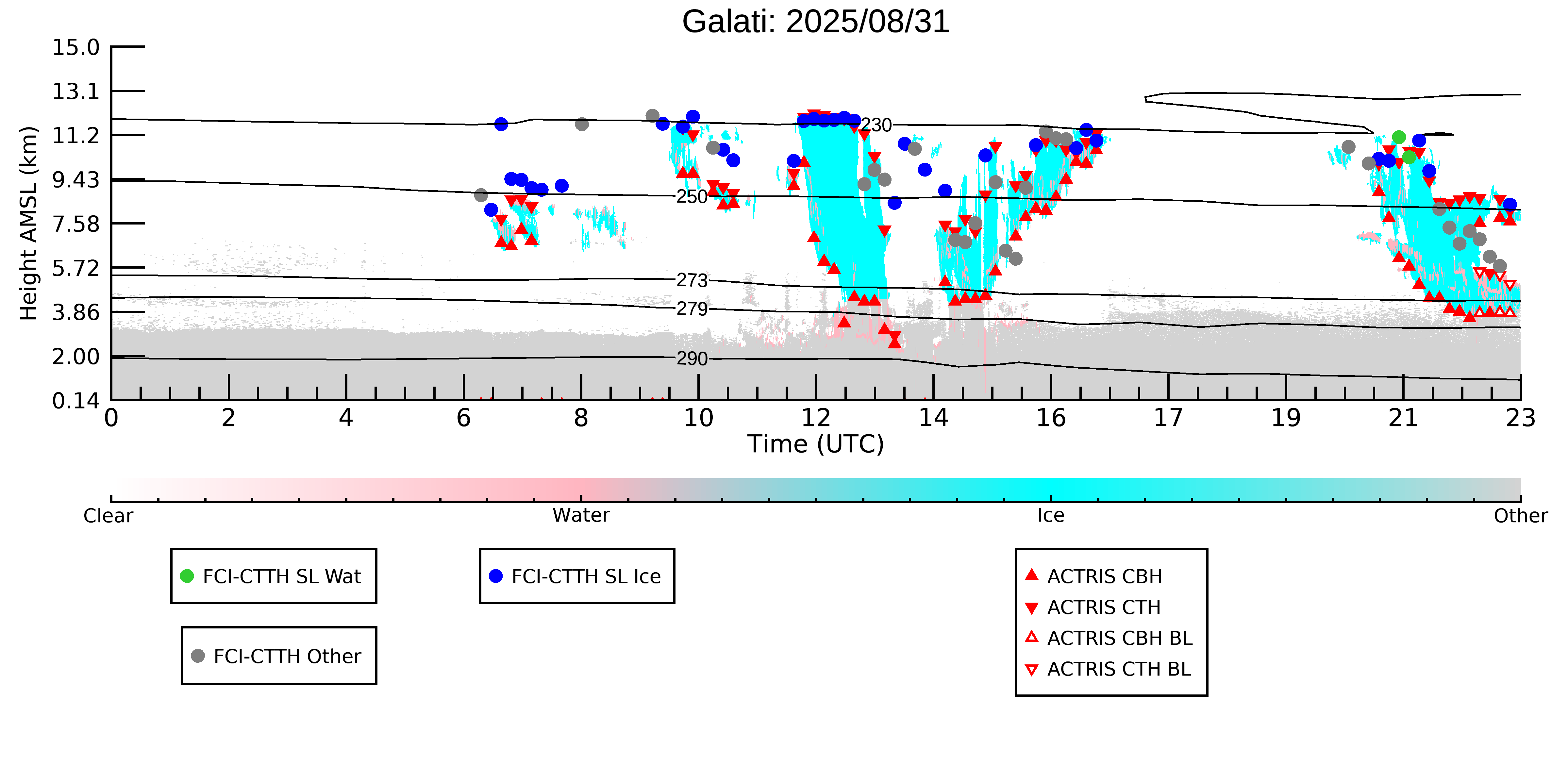 Galati: 2025/08/31

Height AMSL (km)

15.0
13.1
11.2
9.43
7.58
5.72
3.86
2.00
0.14

230
250
273
279
290

0 2 4 6 8 10 12 14 16 17 19 21 23

Time (UTC)

Clear
Water
Ice
Other

FCI-CTTH SL Wat
FCI-CTTH SL Ice
FCI-CTTH Other

ACTRIS CBH
ACTRIS CTH
ACTRIS CBH BL
ACTRIS CTH BL